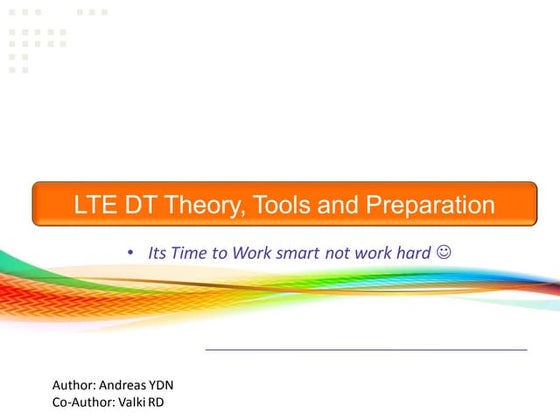 LTE DT Theory, Tools and Preparation

• Its Time to Work smart not work hard ☺

Author: Andreas YDN
Co-Author: Valki RD